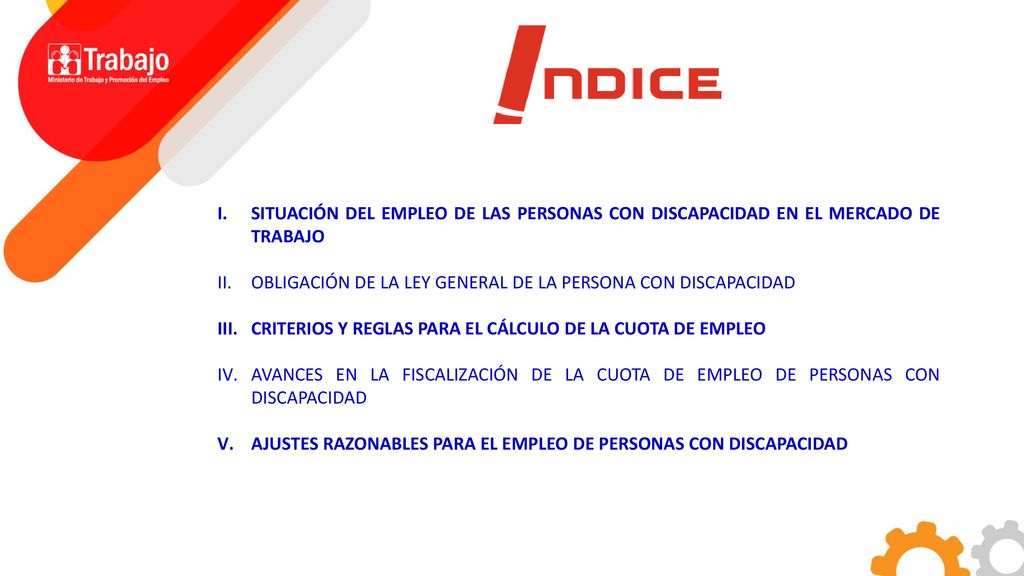 Trabajo
Ministerio de Trabajo y Promoción del Empleo

ÍNDICE

I. SITUACIÓN DEL EMPLEO DE LAS PERSONAS CON DISCAPACIDAD EN EL MERCADO DE TRABAJO

II. OBLIGACIÓN DE LA LEY GENERAL DE LA PERSONA CON DISCAPACIDAD

III. CRITERIOS Y REGLAS PARA EL CÁLCULO DE LA CUOTA DE EMPLEO

IV. AVANCES EN LA FISCALIZACIÓN DE LA CUOTA DE EMPLEO DE PERSONAS CON DISCAPACIDAD

V. AJUSTES RAZONABLES PARA EL EMPLEO DE PERSONAS CON DISCAPACIDAD